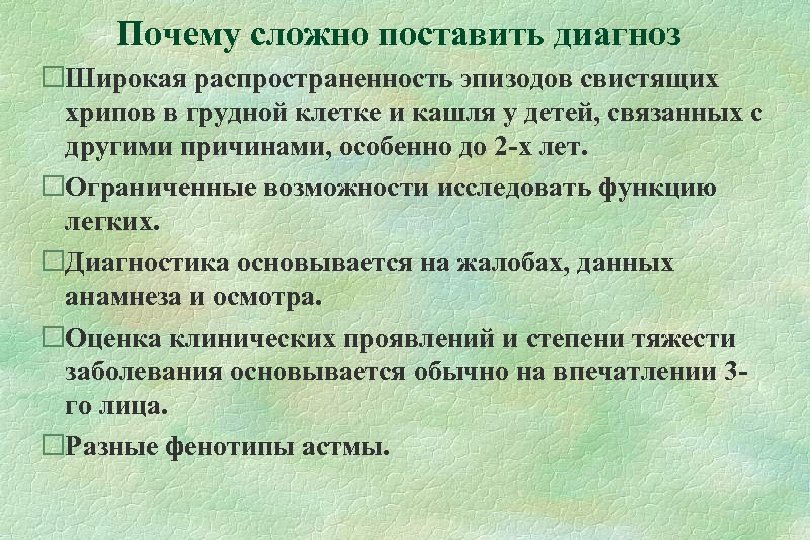 Почему сложно поставить диагноз

□Широкая распространенность эпизодов свистящих хрипов в грудной клетке и кашля у детей, связанных с другими причинами, особенно до 2-х лет.

□Ограниченные возможности исследовать функцию легких.

□Диагностика основывается на жалобах, данных анамнеза и осмотра.

□Оценка клинических проявлений и степени тяжести заболевания основывается обычно на впечатлении 3-го лица.

□Разные фенотипы астмы.